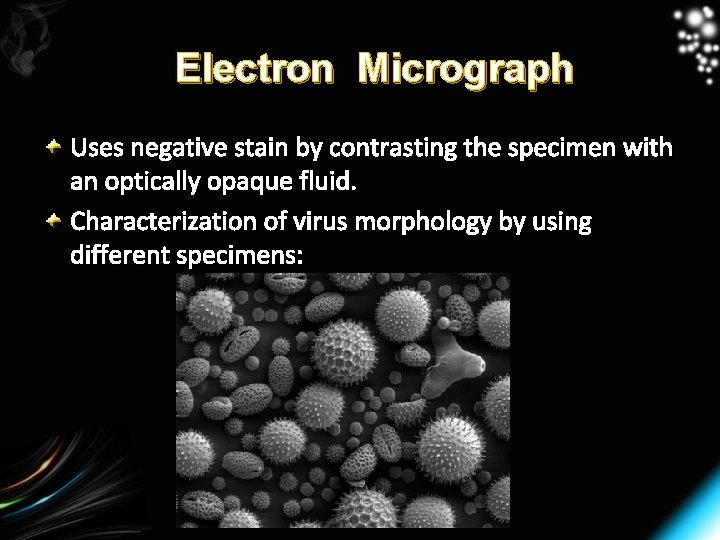 Electron Micrograph

Uses negative stain by contrasting the specimen with an optically opaque fluid.

Characterization of virus morphology by using different specimens: